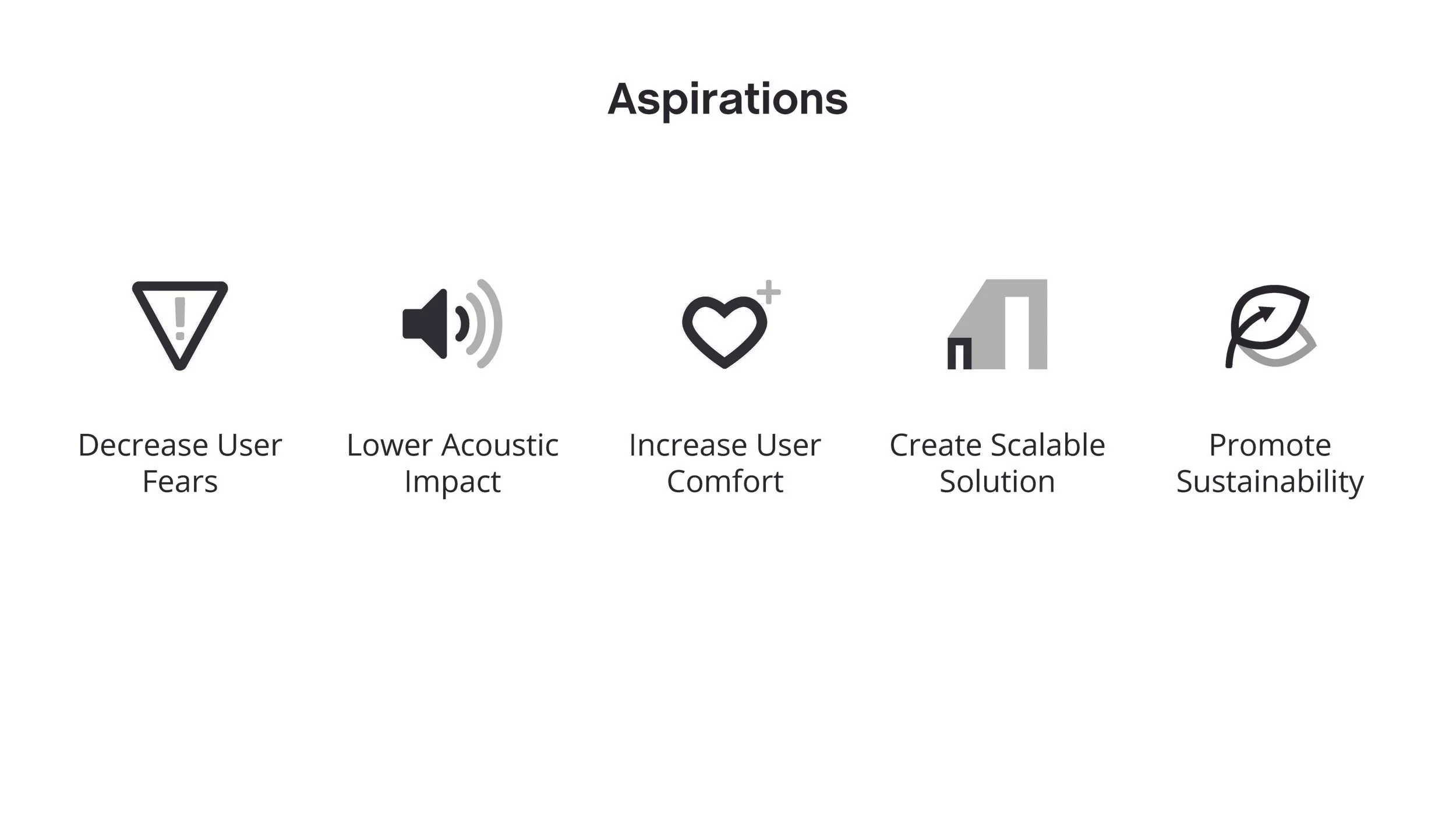 Aspirations

Decrease User Fears

Lower Acoustic Impact

Increase User Comfort

Create Scalable Solution

Promote Sustainability